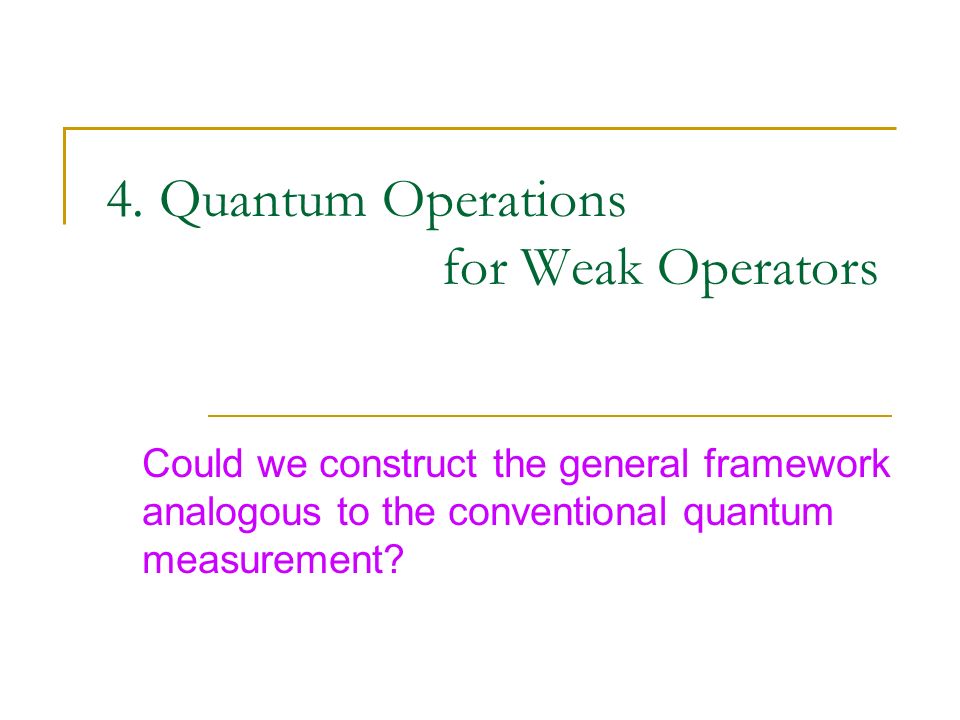 4. Quantum Operations
for Weak Operators

Could we construct the general framework analogous to the conventional quantum measurement?